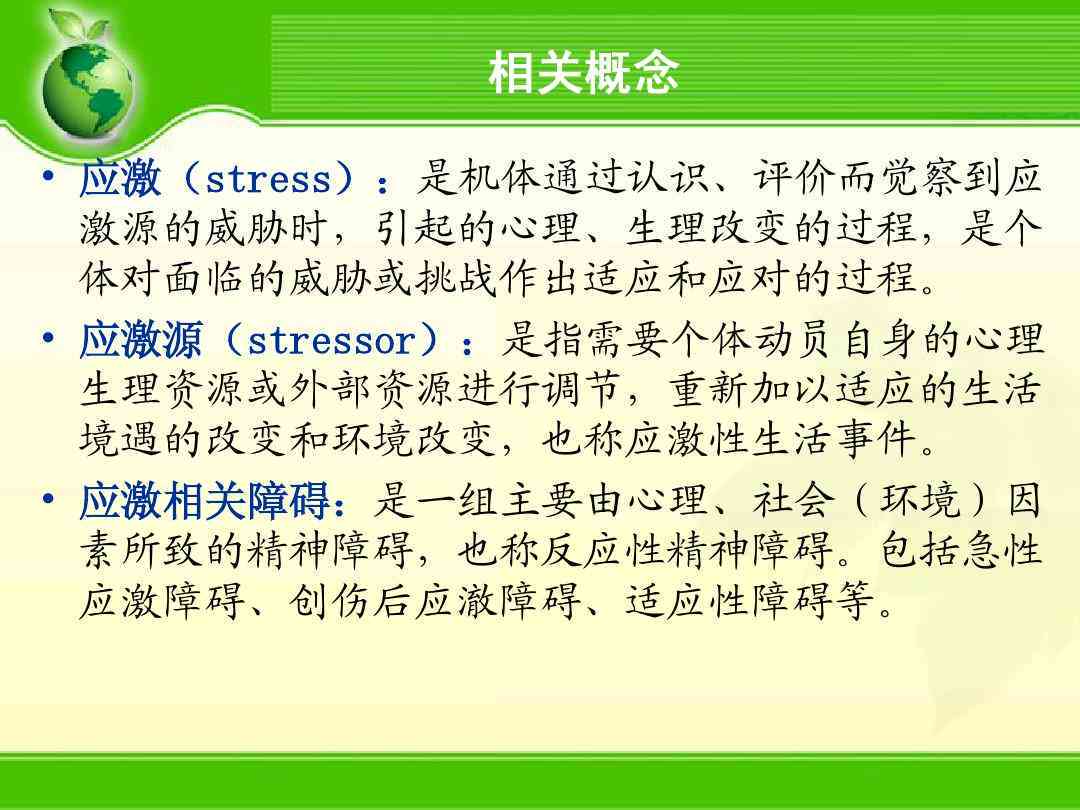 相关概念

• 应激（stress）：是机体通过认识、评价而觉察到应激源的威胁时，引起的心理、生理改变的过程，是个体对面临的威胁或挑战作出适应和应对的过程。

• 应激源（stressor）：是指需要个体动员自身的心理生理资源或外部资源进行调节，重新加以适应的生活境遇的改变和环境改变，也称应激性生活事件。

• 应激相关障碍：是一组主要由心理、社会（环境）因素所致的精神障碍，也称反应性精神障碍。包括急性应激障碍、创伤后应激障碍、适应性障碍等。